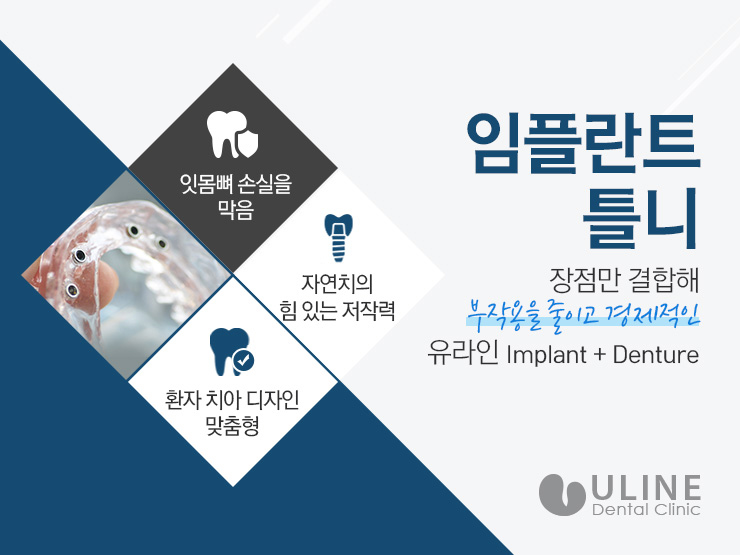 잇몸뼈 손실을 막음

자연치의 힘 있는 저작력

환자 치아 디자인 맞춤형

임플란트 틀니

장점만 결합해
부작용을 줄이고 경제적인
유라인 Implant + Denture

ULINE
Dental Clinic